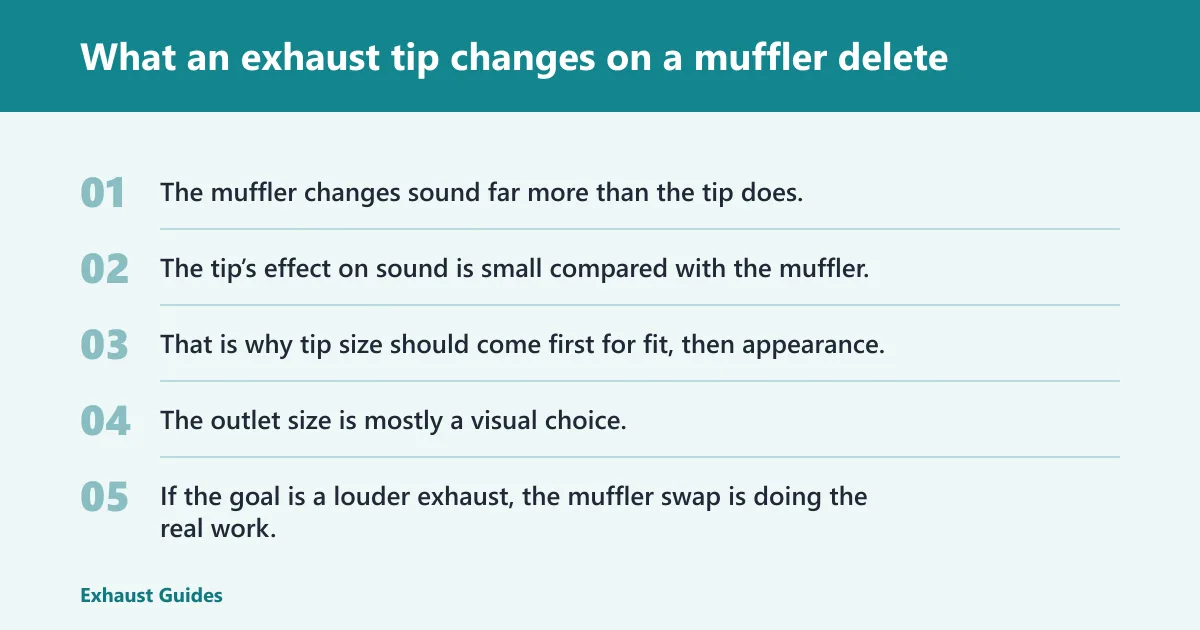 What an exhaust tip changes on a muffler delete

01 The muffler changes sound far more than the tip does.

02 The tip's effect on sound is small compared with the muffler.

03 That is why tip size should come first for fit, then appearance.

04 The outlet size is mostly a visual choice.

05 If the goal is a louder exhaust, the muffler swap is doing the real work.

Exhaust Guides